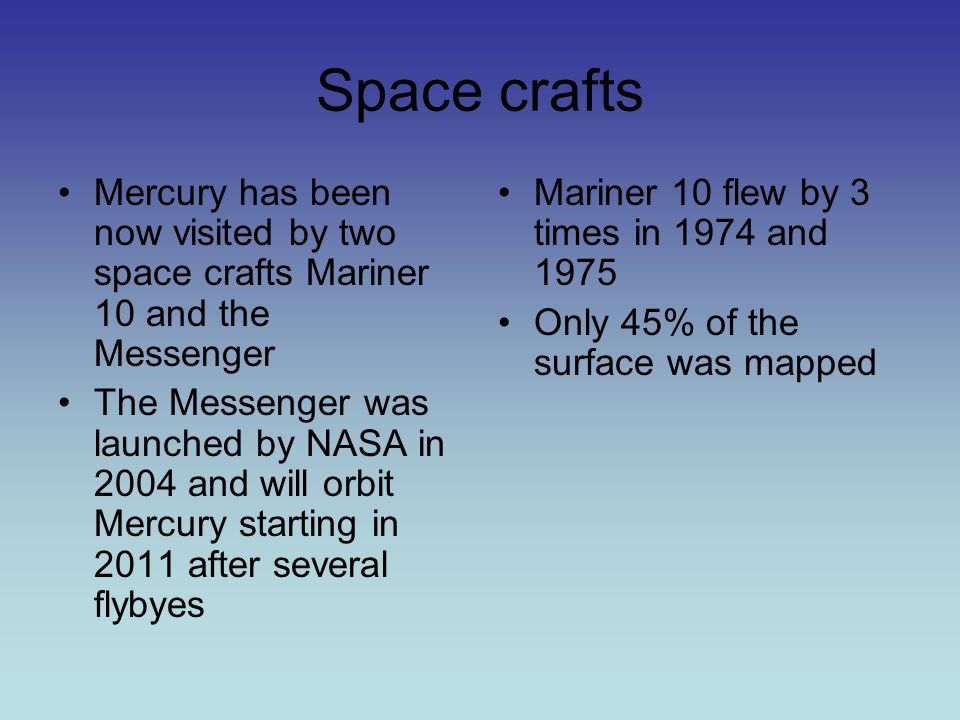 Space crafts

• Mercury has been now visited by two space crafts Mariner 10 and the Messenger
• The Messenger was launched by NASA in 2004 and will orbit Mercury starting in 2011 after several flybyes

• Mariner 10 flew by 3 times in 1974 and 1975
• Only 45% of the surface was mapped